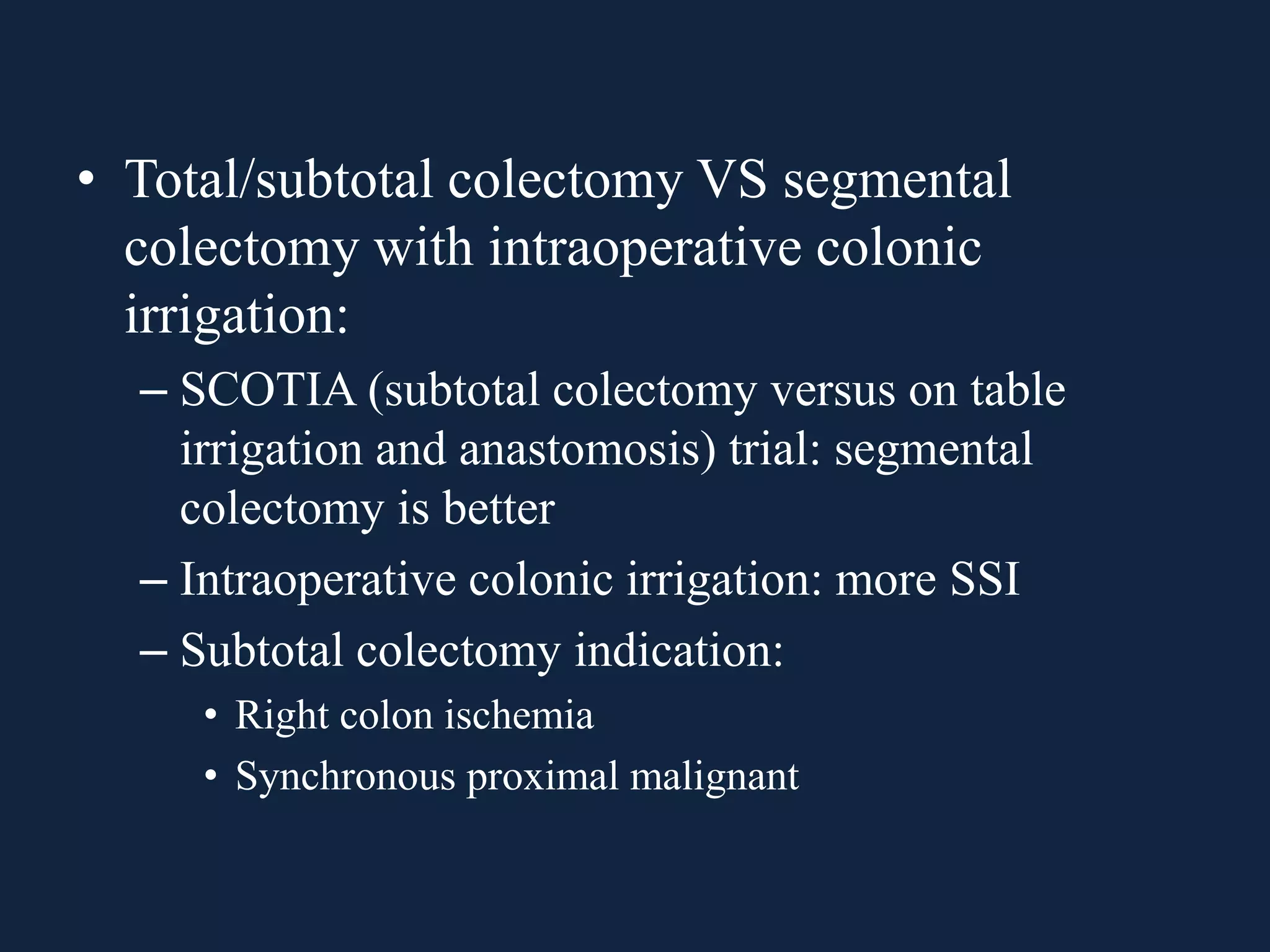 • Total/subtotal colectomy VS segmental colectomy with intraoperative colonic irrigation:

– SCOTIA (subtotal colectomy versus on table irrigation and anastomosis) trial: segmental colectomy is better

– Intraoperative colonic irrigation: more SSI

– Subtotal colectomy indication:

• Right colon ischemia

• Synchronous proximal malignant